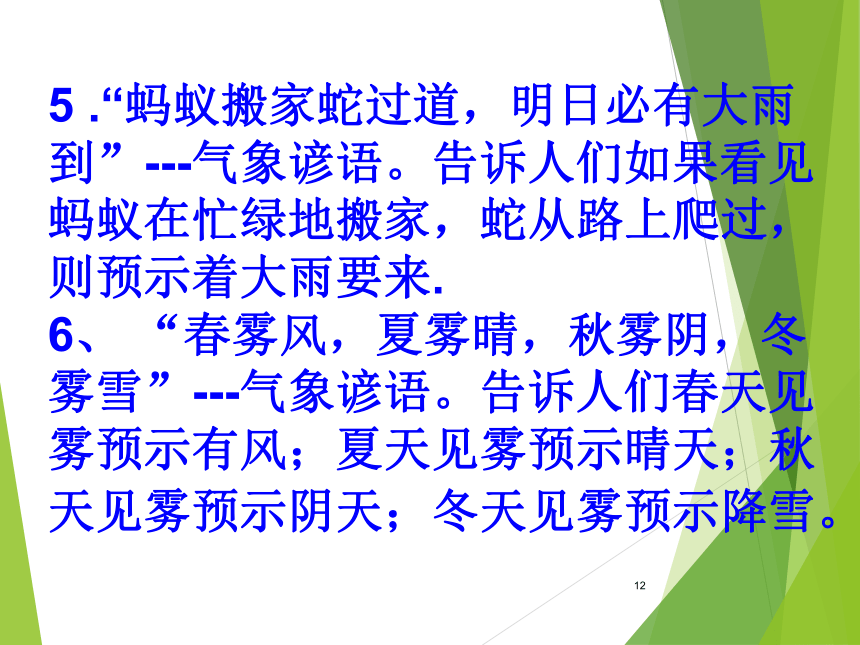 5 .“蚂蚁搬家蛇过道，明日必有大雨到”---气象谚语。告诉人们如果看见蚂蚁在忙绿地搬家，蛇从路上爬过，则预示着大雨要来.
6、“春雾风，夏雾晴，秋雾阴，冬雾雪”---气象谚语。告诉人们春天见雾预示有风；夏天见雾预示晴天；秋天见雾预示阴天；冬天见雾预示降雪。

12